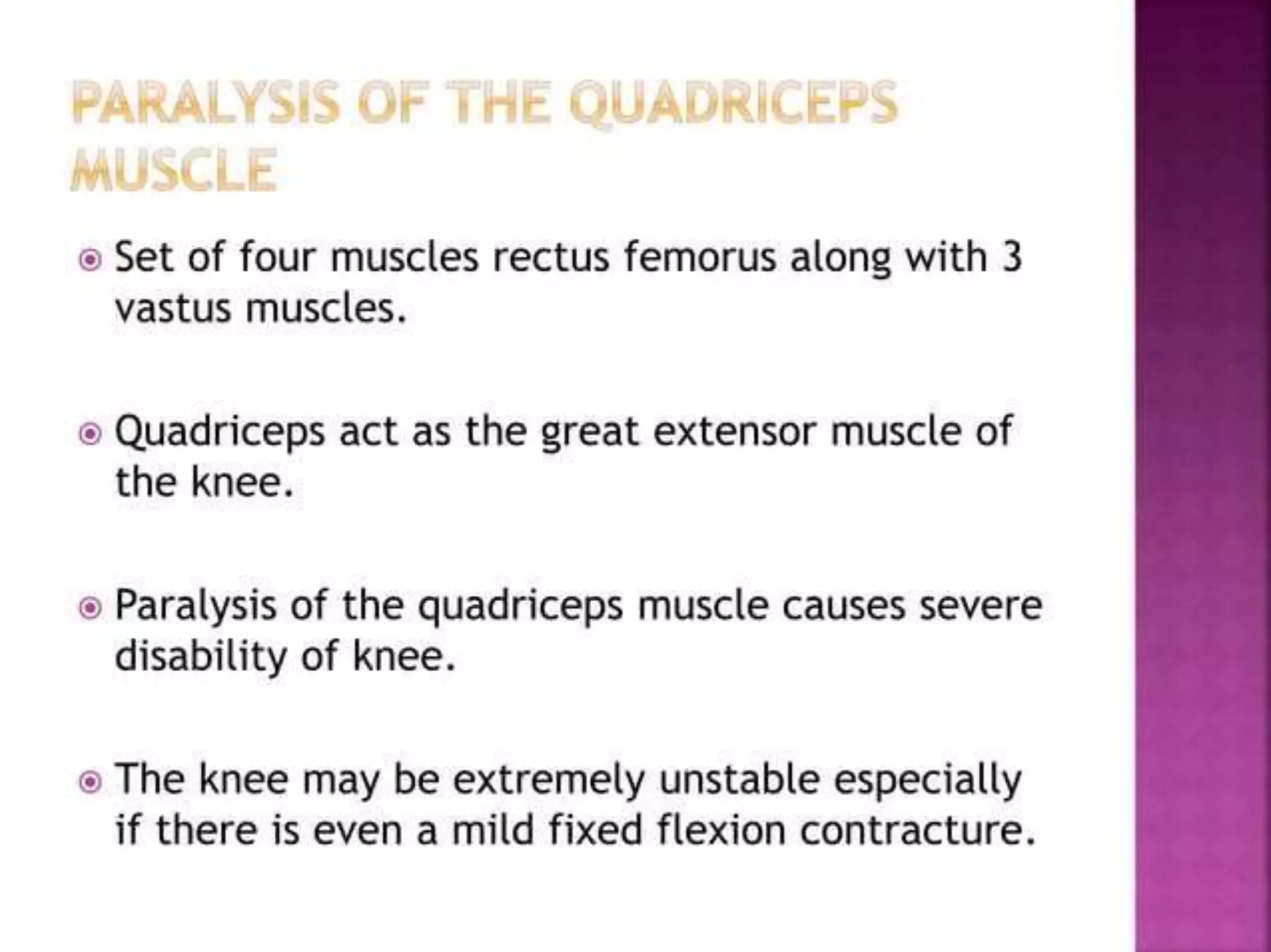 PARALYSIS OF THE QUADRICEPS MUSCLE

Set of four muscles rectus femorus along with 3 vastus muscles.

Quadriceps act as the great extensor muscle of the knee.

Paralysis of the quadriceps muscle causes severe disability of knee.

The knee may be extremely unstable especially if there is even a mild fixed flexion contracture.